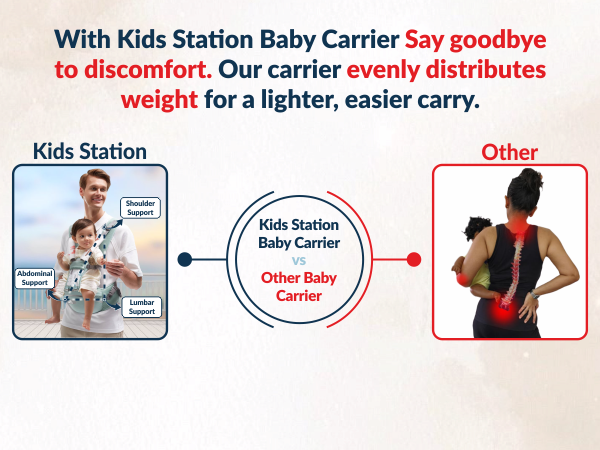 With Kids Station Baby Carrier Say goodbye to discomfort. Our carrier evenly distributes weight for a lighter, easier carry.

Kids Station

Shoulder Support

Abdominal Support

Lumbar Support

Kids Station Baby Carrier vs Other Baby Carrier

Other